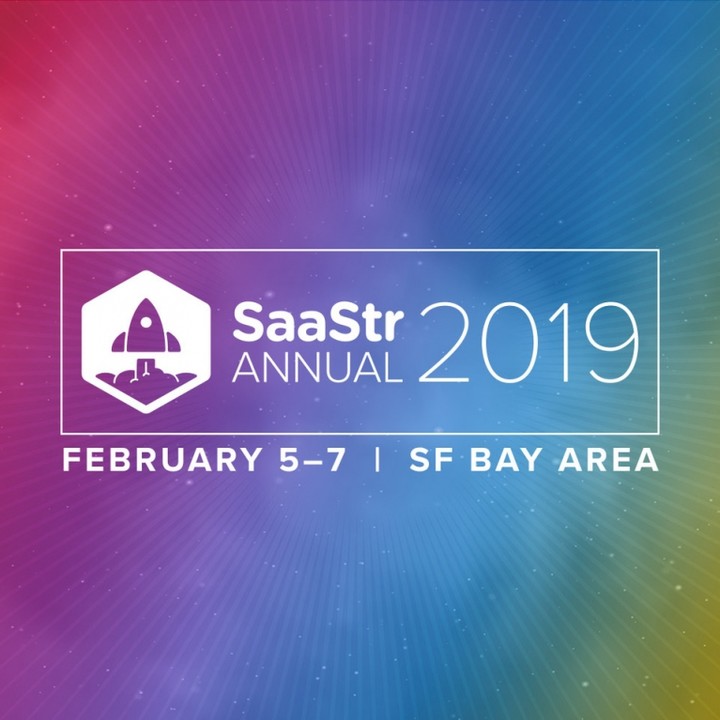 SaaStr
ANNUAL 2019

FEBRUARY 5–7 | SF BAY AREA